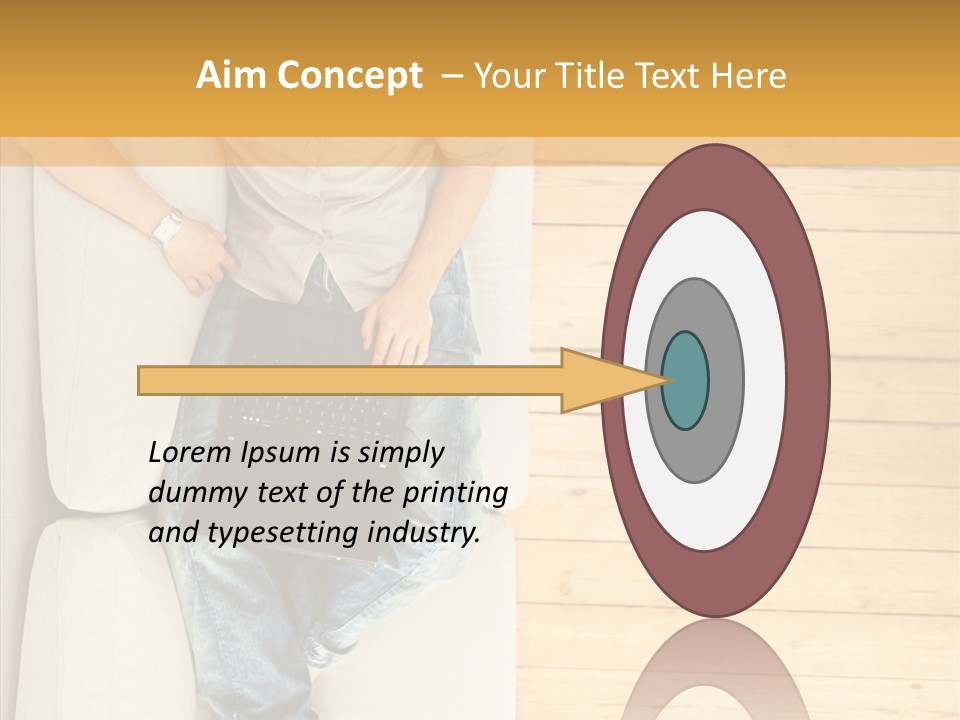 Aim Concept – Your Title Text Here

Lorem Ipsum is simply dummy text of the printing and typesetting industry.